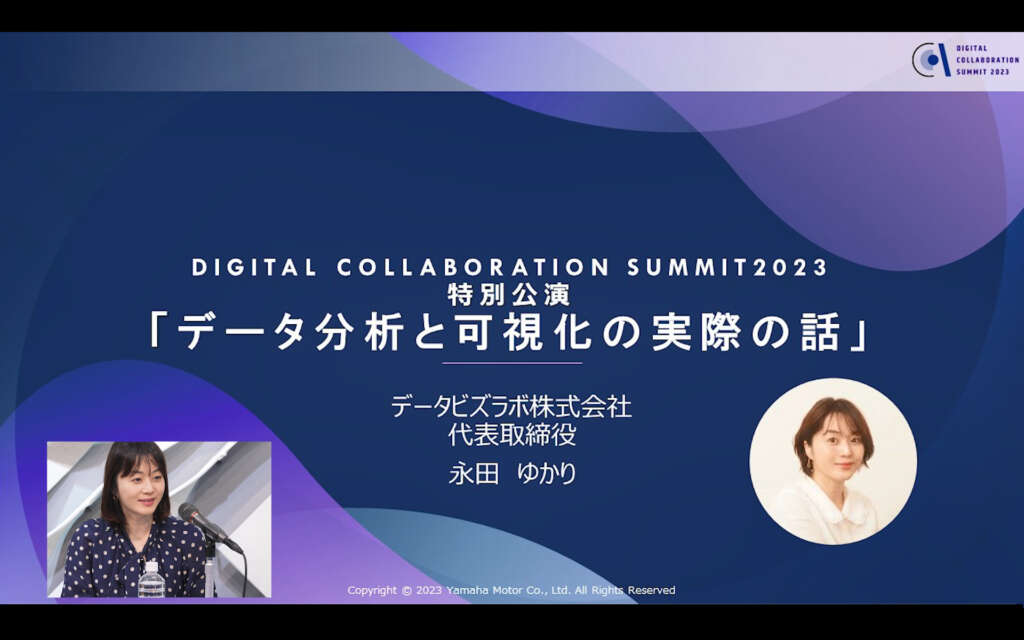 DIGITAL
COLLABORATION
SUMMIT 2023

DIGITAL COLLABORATION SUMMIT2023
特別公演
「データ分析と可視化の実際の話」

データビズラボ株式会社
代表取締役
永田 ゆかり

Copyright © 2023 Yamaha Motor Co., Ltd. All Rights Reserved